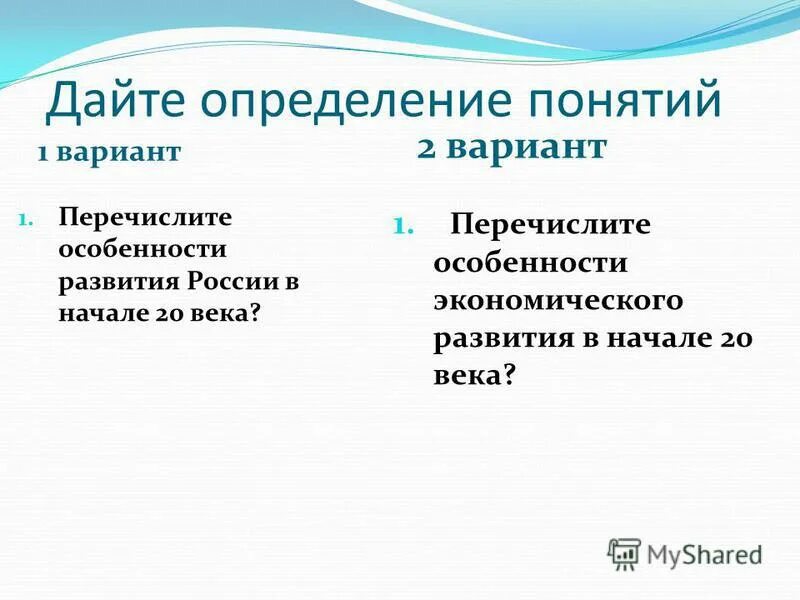 Дайте определение понятий

1 вариант

1. Перечислите особенности развития России в начале 20 века?

2 вариант

1. Перечислите особенности экономического развития в начале 20 века?

MyShared